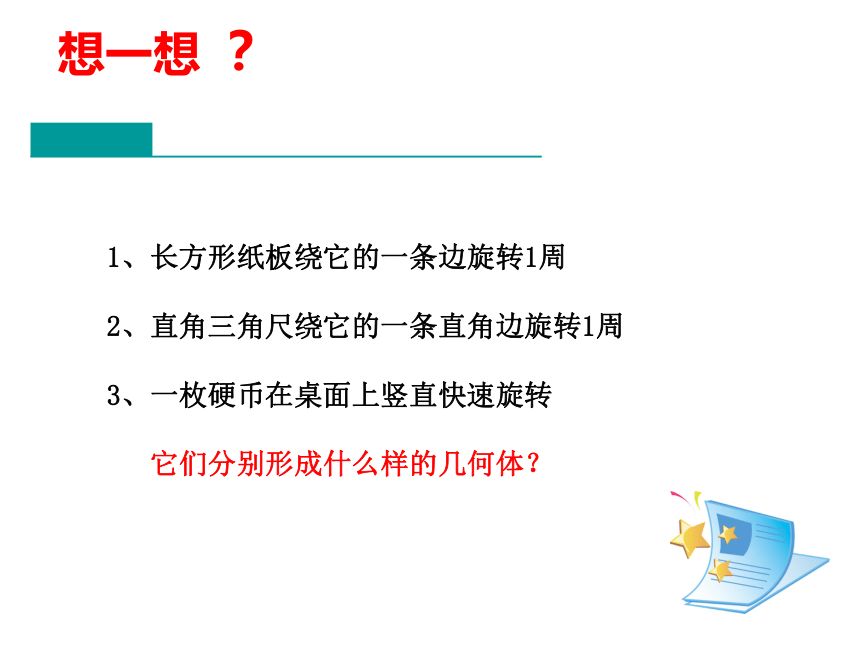 想一想 ？

1、长方形纸板绕它的一条边旋转1周

2、直角三角尺绕它的一条直角边旋转1周

3、一枚硬币在桌面上竖直快速旋转

它们分别形成什么样的几何体？